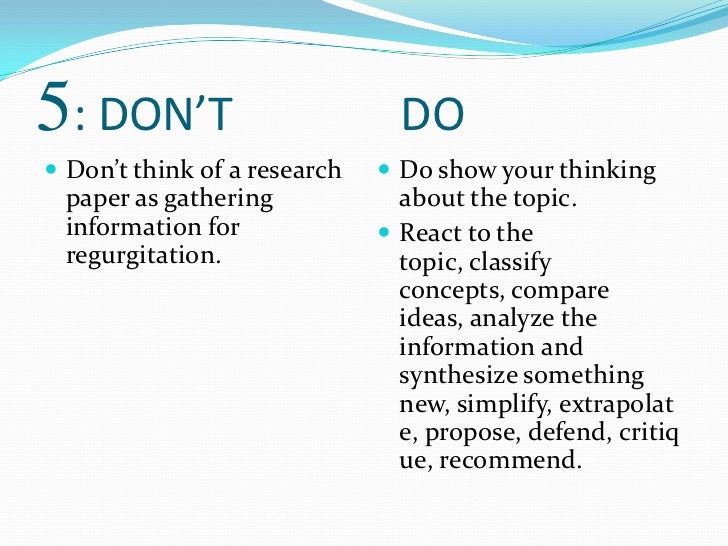 5: DON'T DO

Don't think of a research paper as gathering information for regurgitation.

Do show your thinking about the topic.

React to the topic, classify concepts, compare ideas, analyze the information and synthesize something new, simplify, extrapolate, propose, defend, critique, recommend.